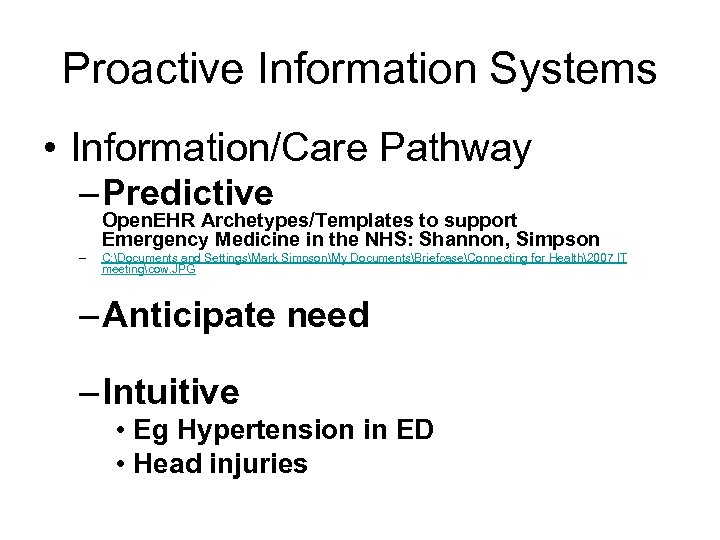 Proactive Information Systems

• Information/Care Pathway

– Predictive

OpenEHR Archetypes/Templates to support Emergency Medicine in the NHS: Shannon, Simpson

– C:\Documents and Settings\Mark Simpson\My Documents\Briefcase\Connecting for Health\2007 IT meeting\cow.JPG

– Anticipate need

– Intuitive

• Eg Hypertension in ED

• Head injuries